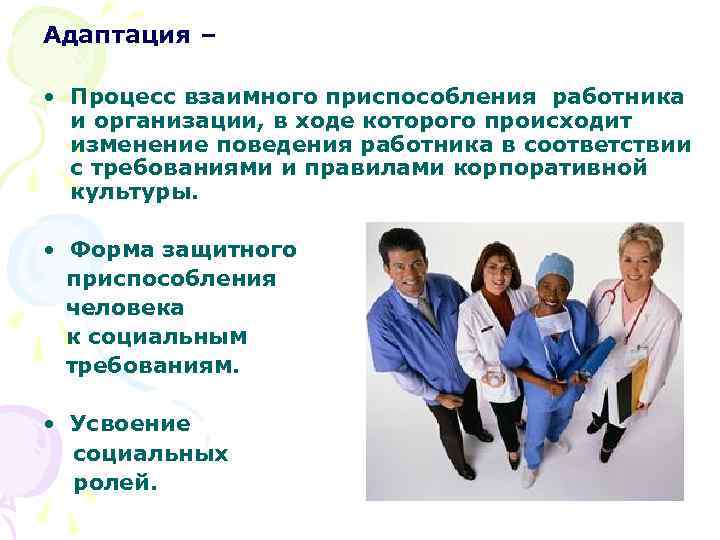 Адаптация –

• Процесс взаимного приспособления работника и организации, в ходе которого происходит изменение поведения работника в соответствии с требованиями и правилами корпоративной культуры.

• Форма защитного приспособления человека к социальным требованиям.

• Усвоение социальных ролей.